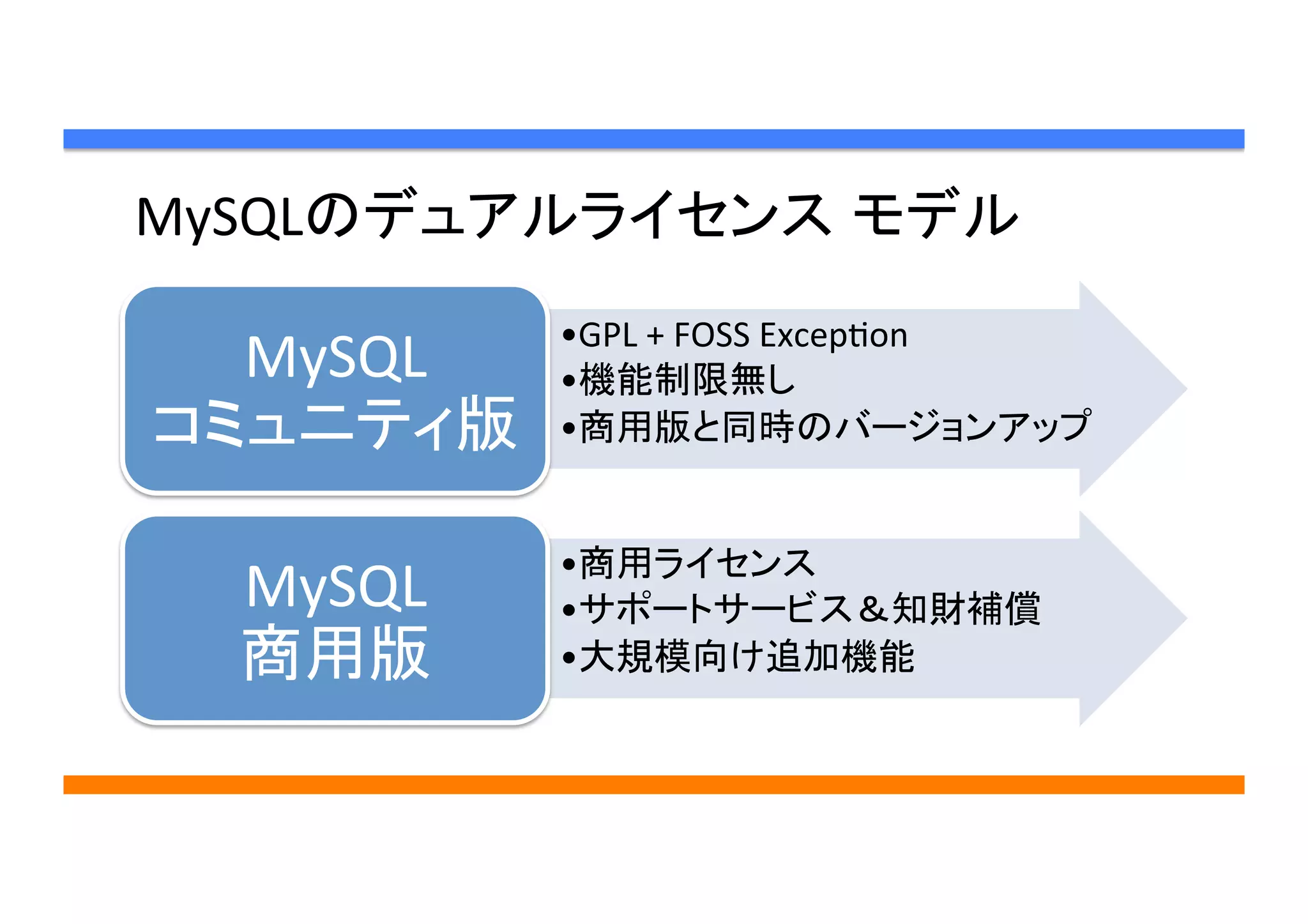 MySQLのデュアルライセンス モデル

MySQL コミュニティ版

•GPL + FOSS Exception
•機能制限無し
•商用版と同時のバージョンアップ

MySQL 商用版

•商用ライセンス
•サポートサービス＆知財補償
•大規模向け追加機能